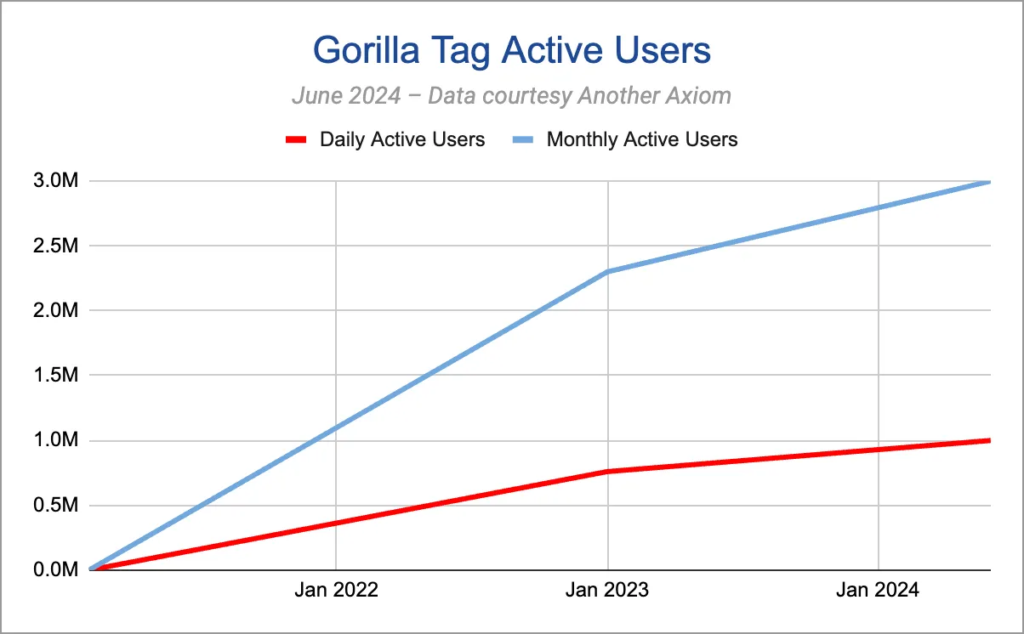 Gorilla Tag Active Users
June 2024 – Data courtesy Another Axiom

Daily Active Users
Monthly Active Users

3.0M
2.5M
2.0M
1.5M
1.0M
0.5M
0.0M

Jan 2022
Jan 2023
Jan 2024